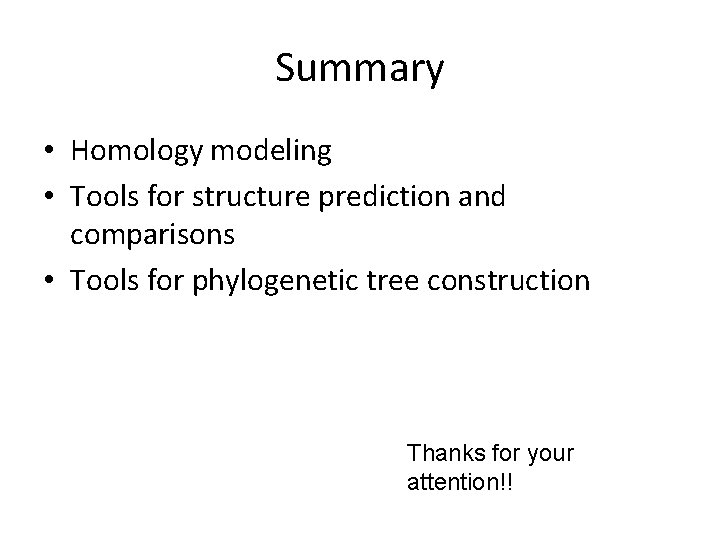 Summary

• Homology modeling
• Tools for structure prediction and comparisons
• Tools for phylogenetic tree construction

Thanks for your attention!!